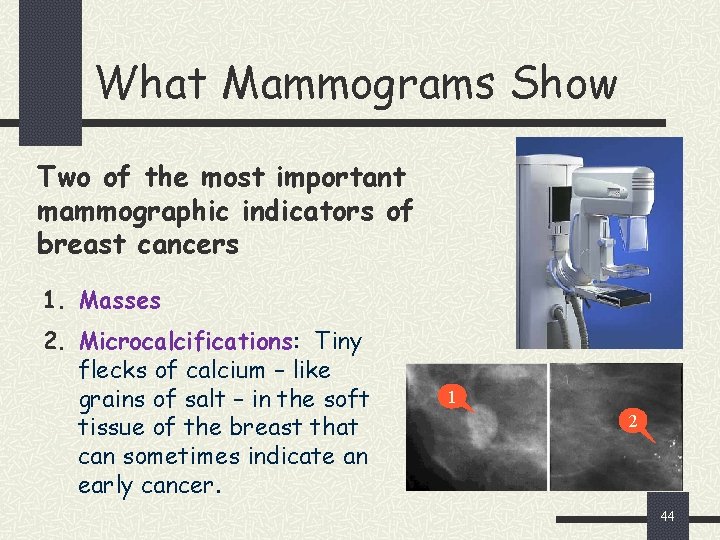 What Mammograms Show

Two of the most important mammographic indicators of breast cancers

1. Masses
2. Microcalcifications: Tiny flecks of calcium – like grains of salt – in the soft tissue of the breast that can sometimes indicate an early cancer.

1

2

44